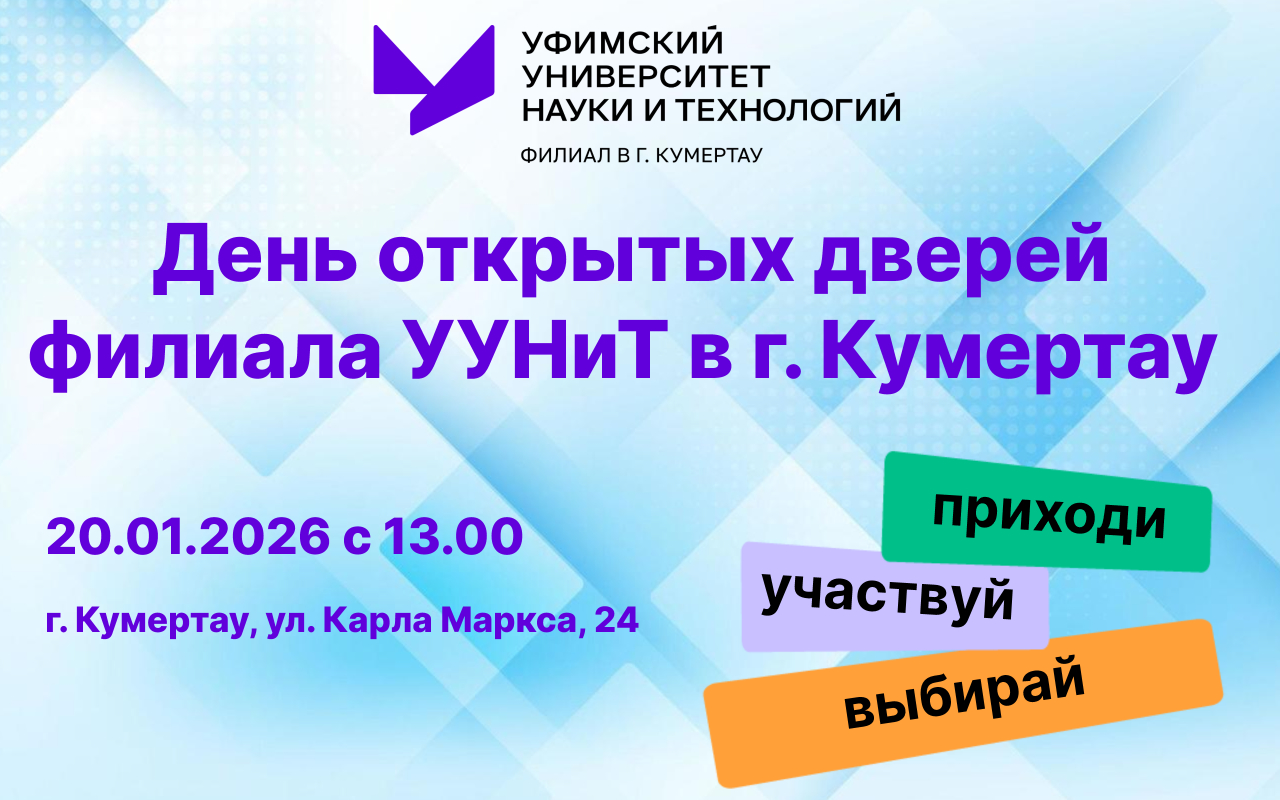 УФИМСКИЙ
УНИВЕРСИТЕТ
НАУКИ И ТЕХНОЛОГИЙ

ФИЛИАЛ В Г. КУМЕРТАУ

День открытых дверей филиала УУНиТ в г. Кумертау

20.01.2026 с 13.00

г. Кумертау, ул. Карла Маркса, 24

приходи

участвуй

выбирай